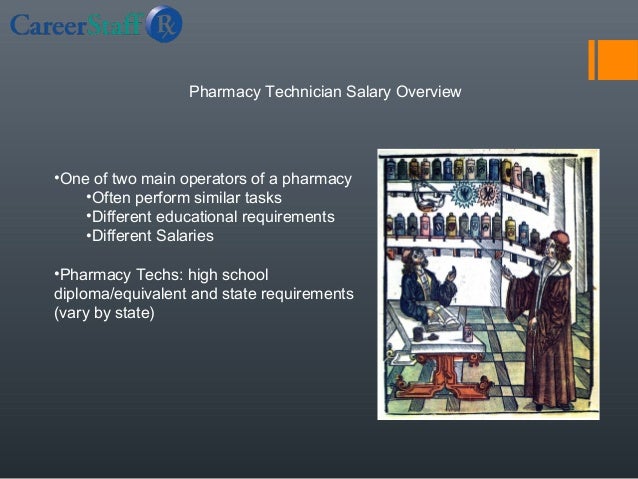 CareerStaff Rx

Pharmacy Technician Salary Overview

•One of two main operators of a pharmacy
•Often perform similar tasks
•Different educational requirements
•Different Salaries

•Pharmacy Techs: high school diploma/equivalent and state requirements (vary by state)